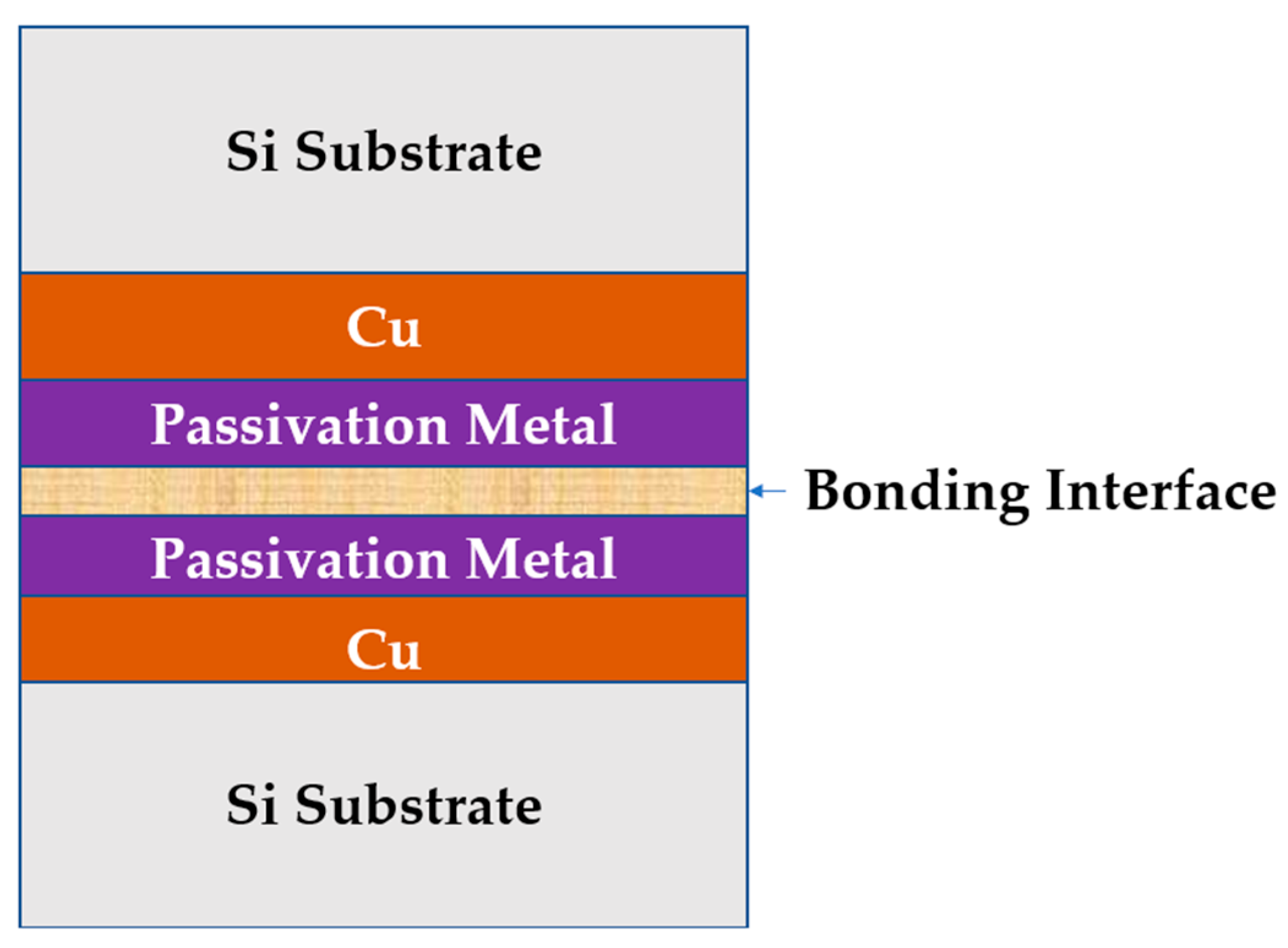 Si Substrate

Cu

Passivation Metal

Bonding Interface

Passivation Metal

Cu

Si Substrate